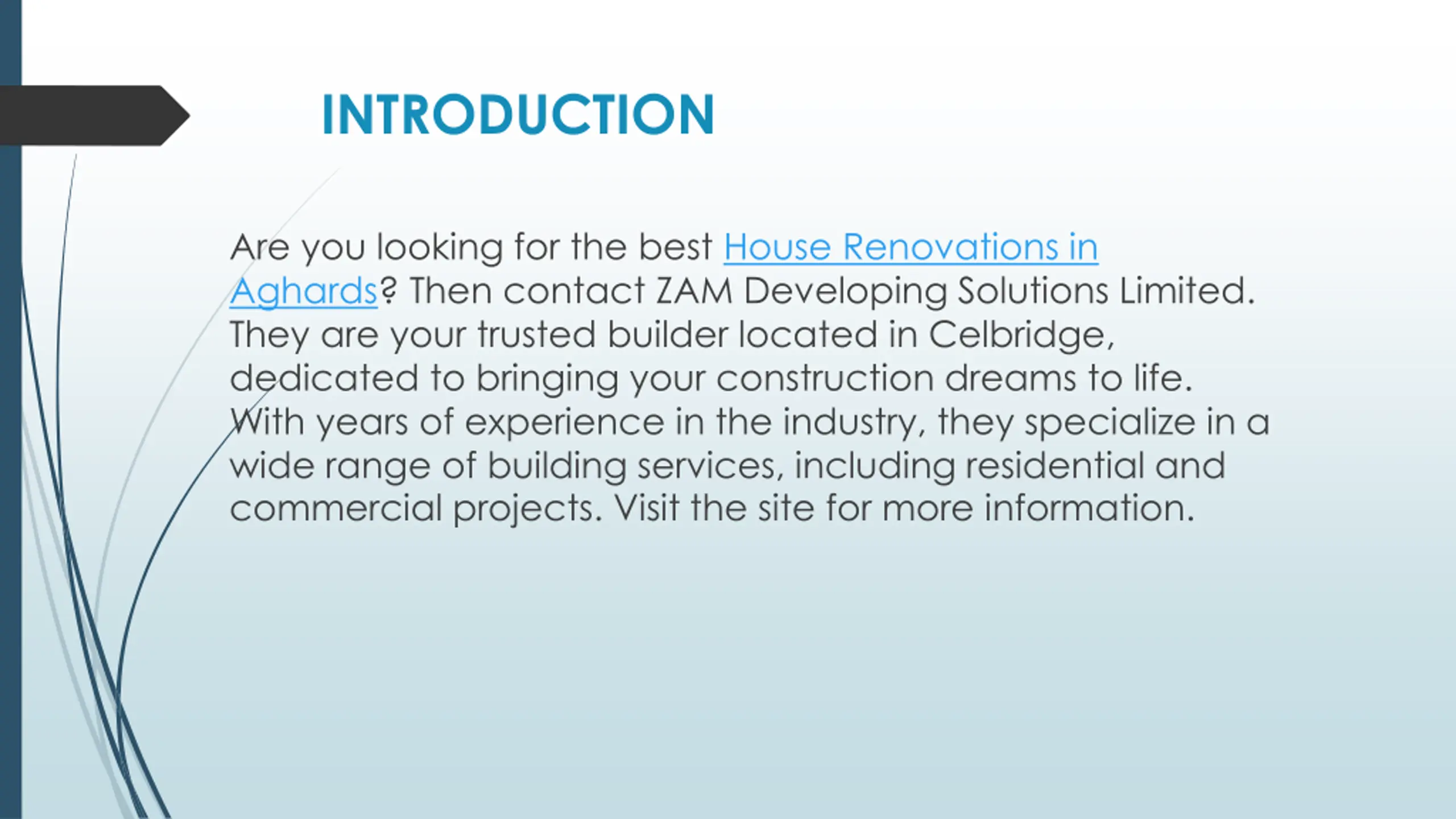 INTRODUCTION

Are you looking for the best House Renovations in Aghards? Then contact ZAM Developing Solutions Limited. They are your trusted builder located in Celbridge, dedicated to bringing your construction dreams to life. With years of experience in the industry, they specialize in a wide range of building services, including residential and commercial projects. Visit the site for more information.